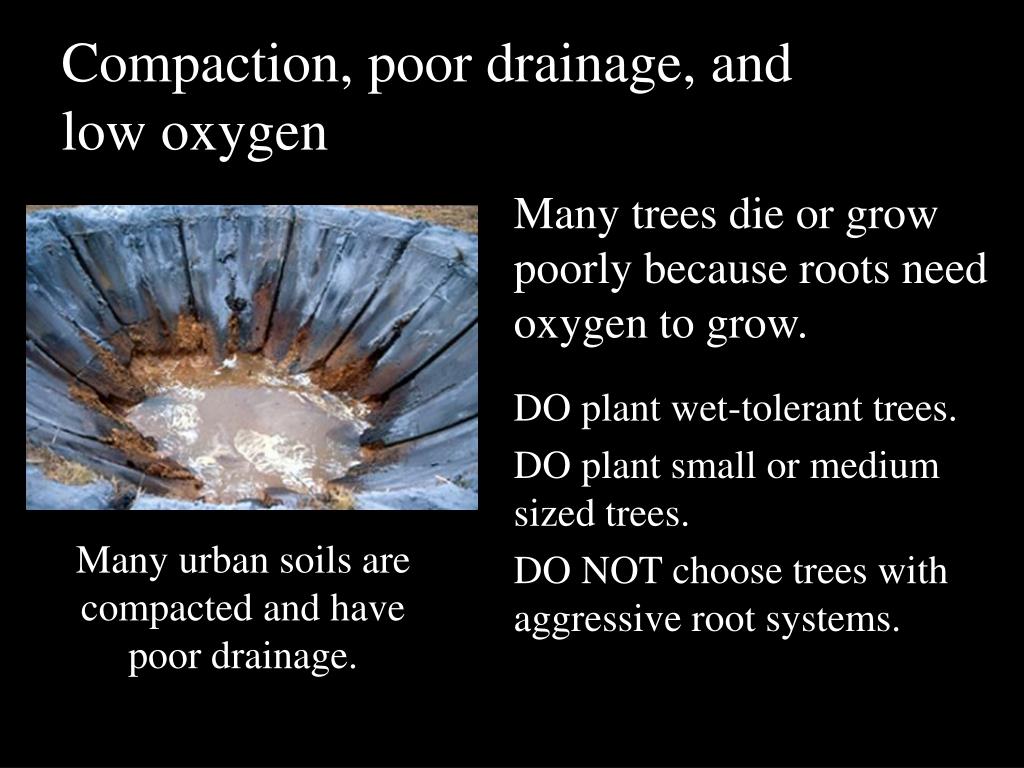 Compaction, poor drainage, and low oxygen

Many urban soils are compacted and have poor drainage.

Many trees die or grow poorly because roots need oxygen to grow.

DO plant wet-tolerant trees.

DO plant small or medium sized trees.

DO NOT choose trees with aggressive root systems.